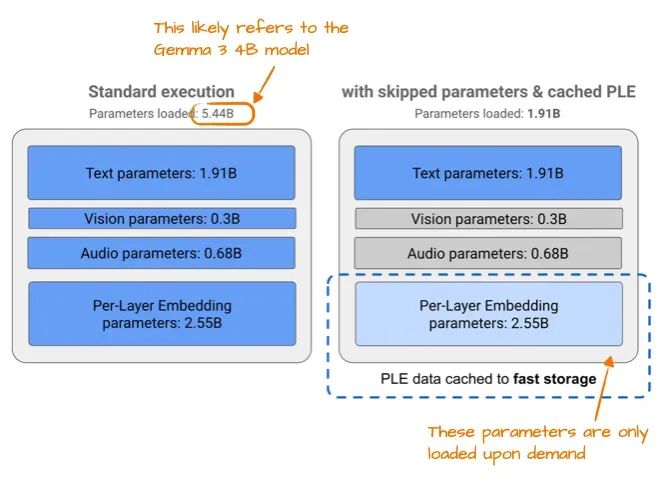 This likely refers to the Gemma 3 4B model

Standard execution
Parameters loaded: 5.44B

Text parameters: 1.91B

Vision parameters: 0.3B

Audio parameters: 0.68B

Per-Layer Embedding parameters: 2.55B

with skipped parameters & cached PLE
Parameters loaded: 1.91B

Text parameters: 1.91B

Vision parameters: 0.3B

Audio parameters: 0.68B

Per-Layer Embedding parameters: 2.55B

PLE data cached to fast storage

These parameters are only loaded upon demand